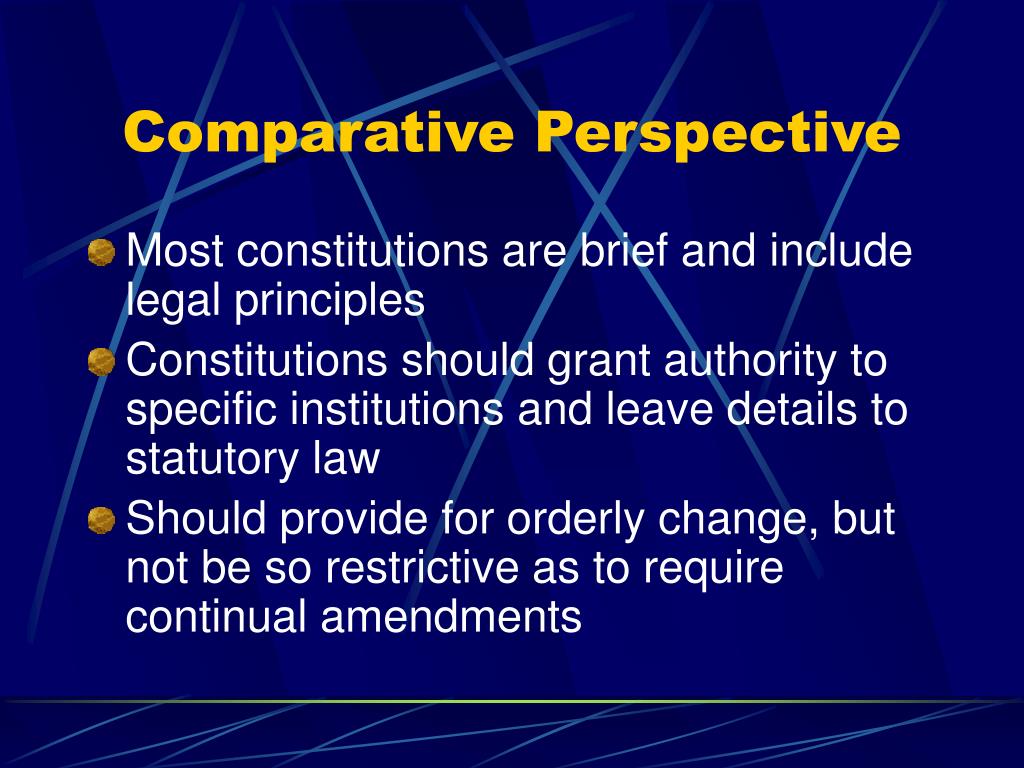 Comparative Perspective

Most constitutions are brief and include legal principles

Constitutions should grant authority to specific institutions and leave details to statutory law

Should provide for orderly change, but not be so restrictive as to require continual amendments